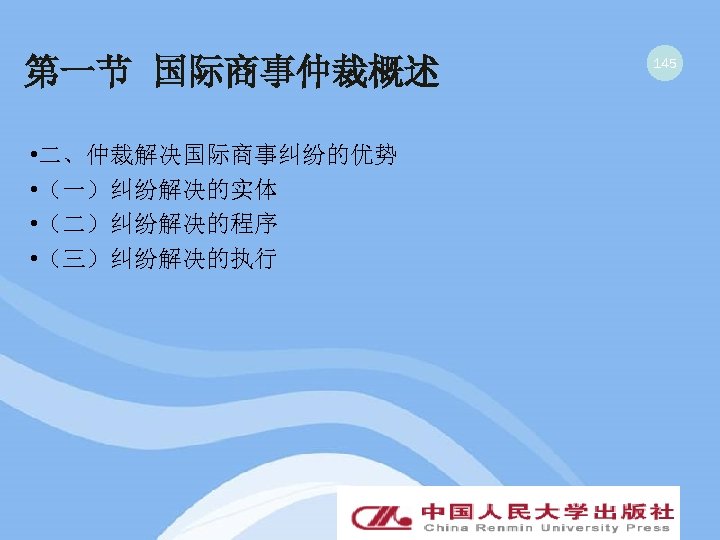 第一节 国际商事仲裁概述

145

•二、仲裁解决国际商事纠纷的优势
•（一）纠纷解决的实体
•（二）纠纷解决的程序
•（三）纠纷解决的执行

中国人民大学出版社
China Renmin University Press